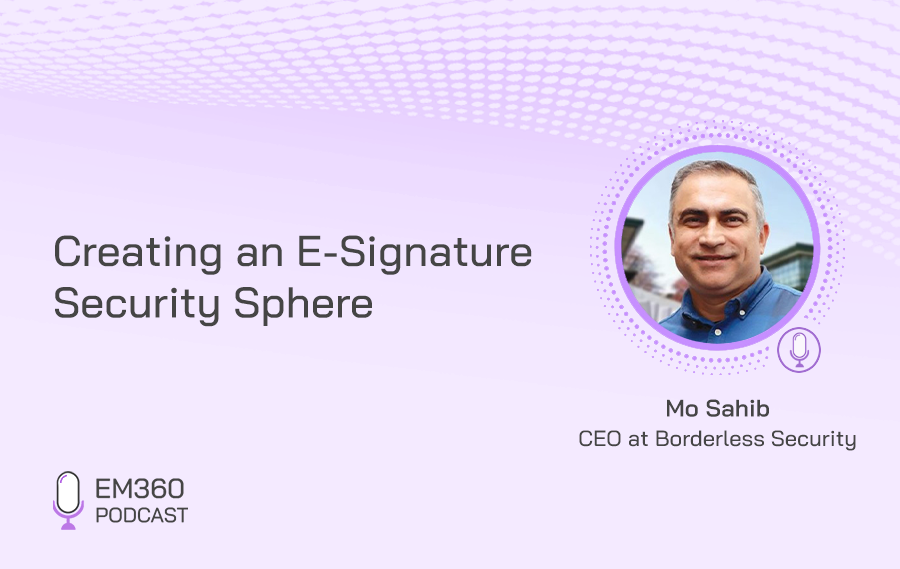 Creating an E-Signature Security Sphere

Mo Sahib
CEO at Borderless Security

EM360
PODCAST